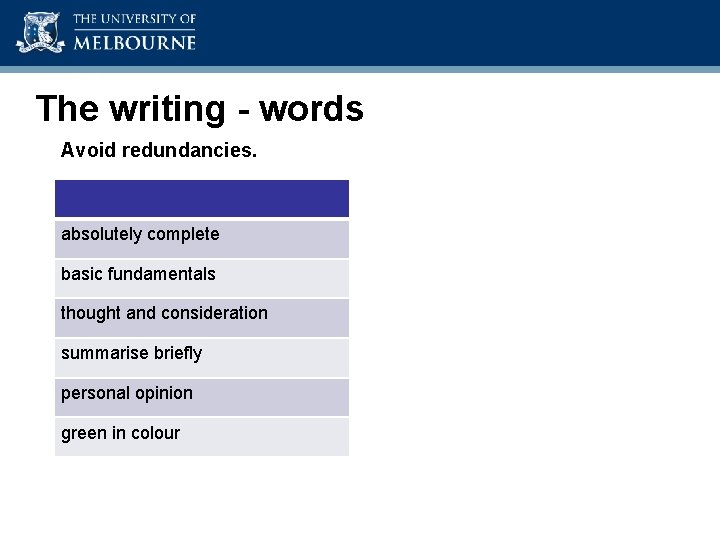 THE UNIVERSITY OF
MELBOURNE

The writing - words

Avoid redundancies.

| |
|---|
| absolutely complete |
| basic fundamentals |
| thought and consideration |
| summarise briefly |
| personal opinion |
| green in colour |